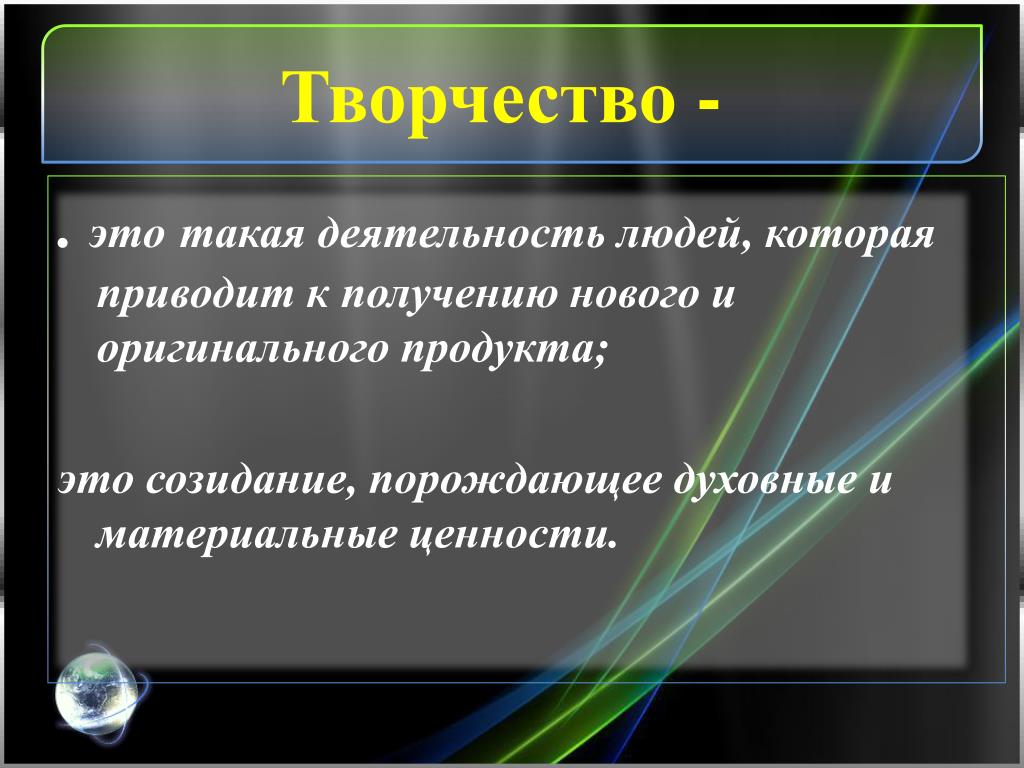 Творчество -

. это такая деятельность людей, которая приводит к получению нового и оригинального продукта;

это созидание, порождающее духовные и материальные ценности.